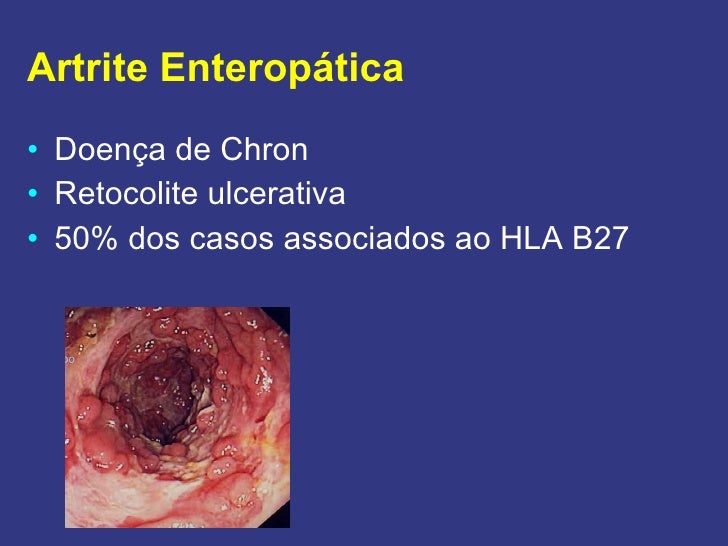 Artrite Enteropática

• Doença de Chron
• Retocolite ulcerativa
• 50% dos casos associados ao HLA B27